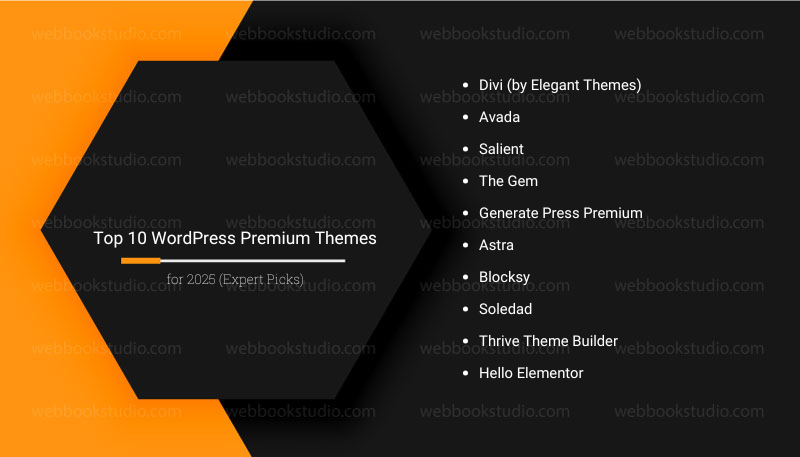 Top 10 WordPress Premium Themes

for 2025 (Expert Picks)

- Divi (by Elegant Themes)
- Avada
- Salient
- The Gem
- Generate Press Premium
- Astra
- Blocksy
- Soledad
- Thrive Theme Builder
- Hello Elementor

webbookstudio.com